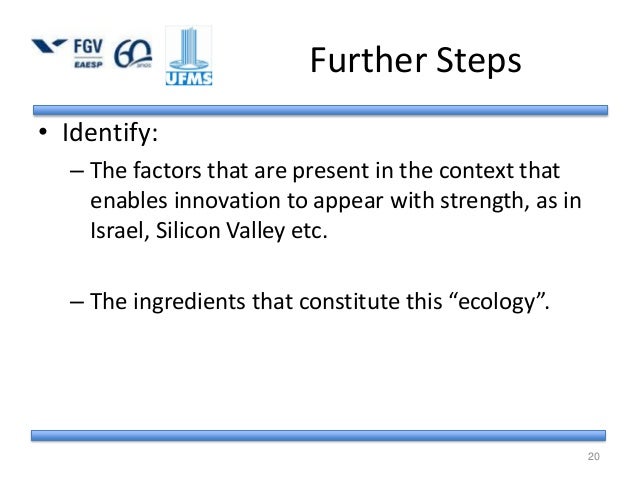 FGV EAESP 60 anos UFMS

Further Steps

• Identify:
– The factors that are present in the context that enables innovation to appear with strength, as in Israel, Silicon Valley etc.

– The ingredients that constitute this “ecology”.

20